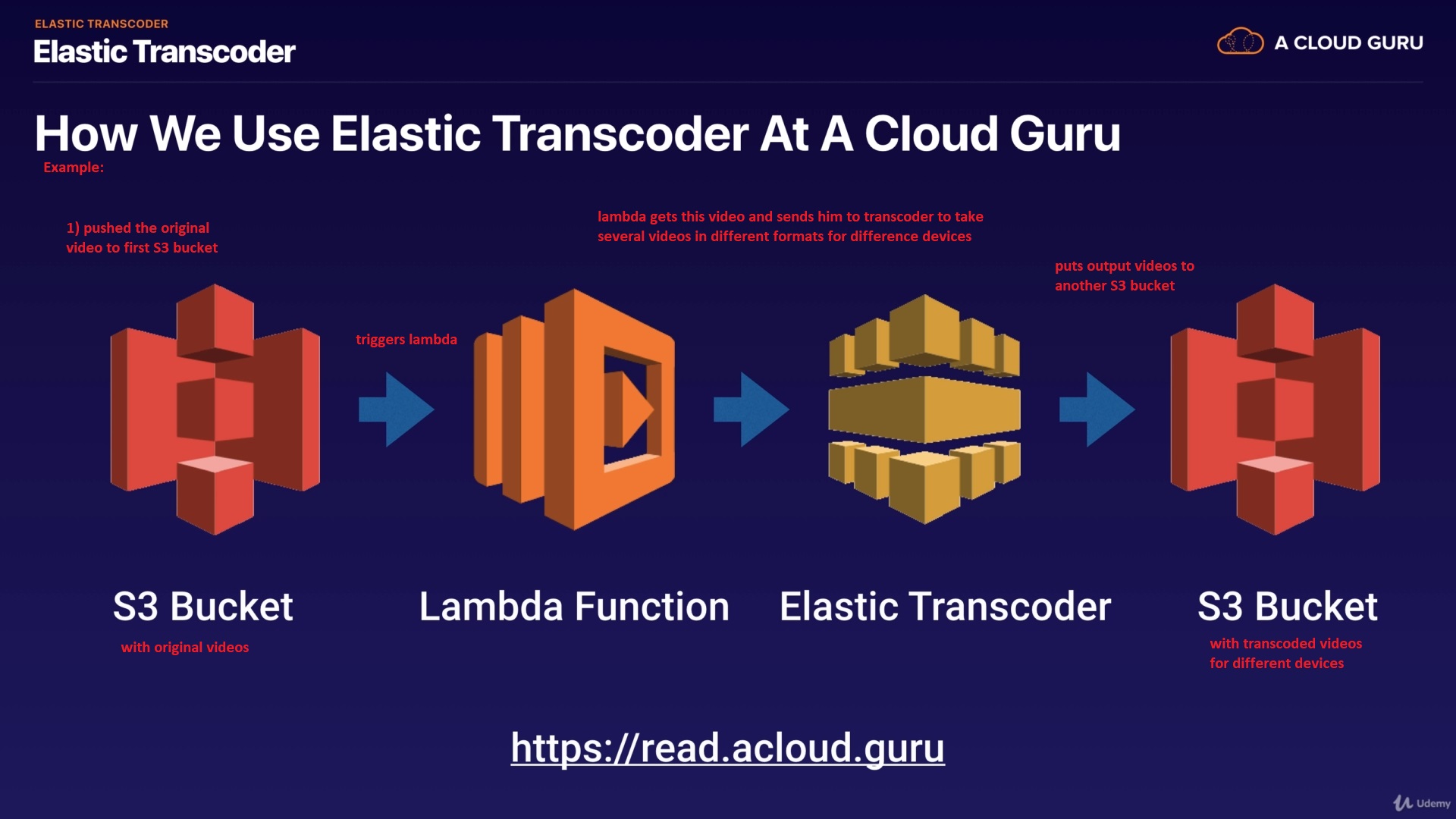 ELASTIC TRANSCODER
Elastic Transcoder

A CLOUD GURU

How We Use Elastic Transcoder At A Cloud Guru

Example:

1) pushed the original video to first S3 bucket

triggers lambda

lambda gets this video and sends him to transcoder to take several videos in different formats for difference devices

puts output videos to another S3 bucket

S3 Bucket

with original videos

Lambda Function

Elastic Transcoder

S3 Bucket

with transcoded videos for different devices

https://read.acloud.guru

Udemy